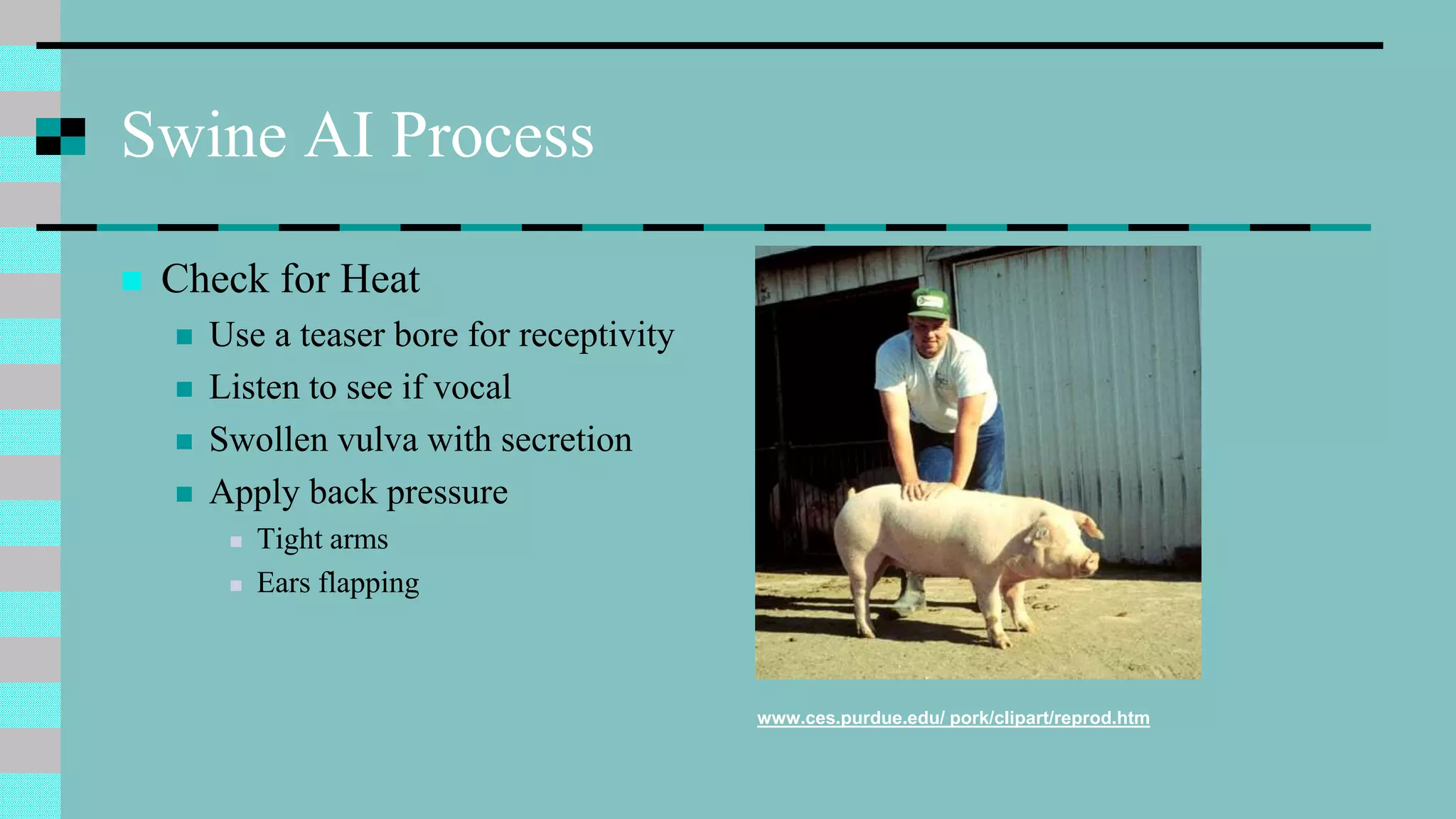 Swine AI Process

Check for Heat
Use a teaser bore for receptivity
Listen to see if vocal
Swollen vulva with secretion
Apply back pressure
Tight arms
Ears flapping

www.ces.purdue.edu/ pork/clipart/reprod.htm